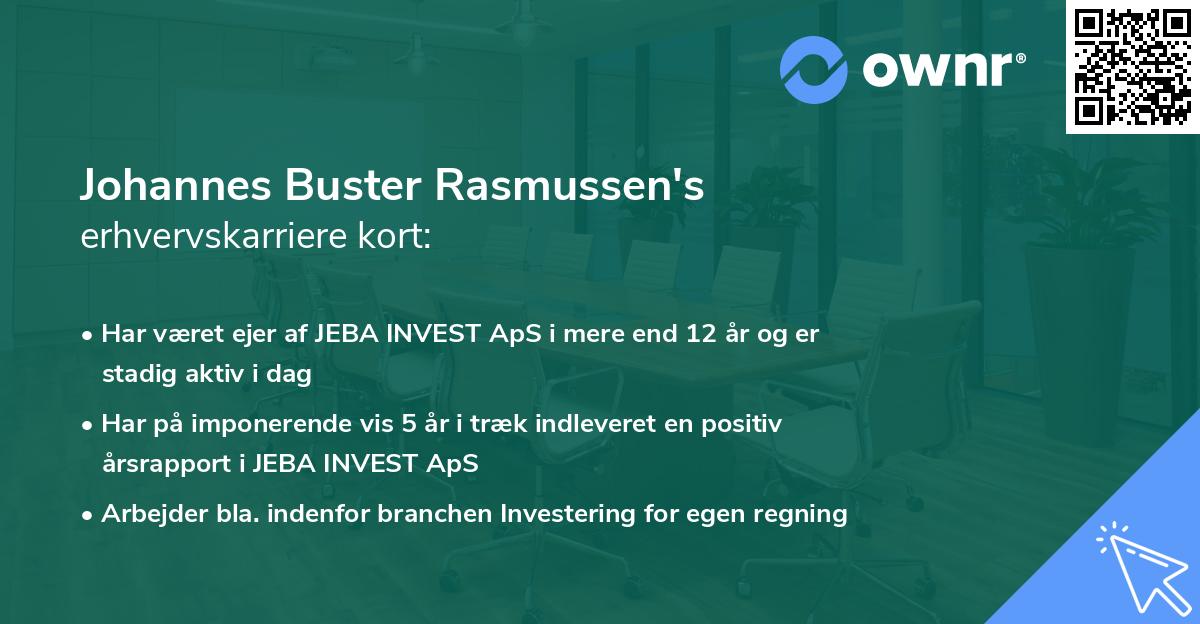 ownr®

Johannes Buster Rasmussen's erhvervskarriere kort:

• Har været ejer af JEBA INVEST ApS i mere end 12 år og er stadig aktiv i dag

• Har på imponerende vis 5 år i træk indleveret en positiv årsrapport i JEBA INVEST ApS

• Arbejder bla. indenfor branchen Investering for egen regning